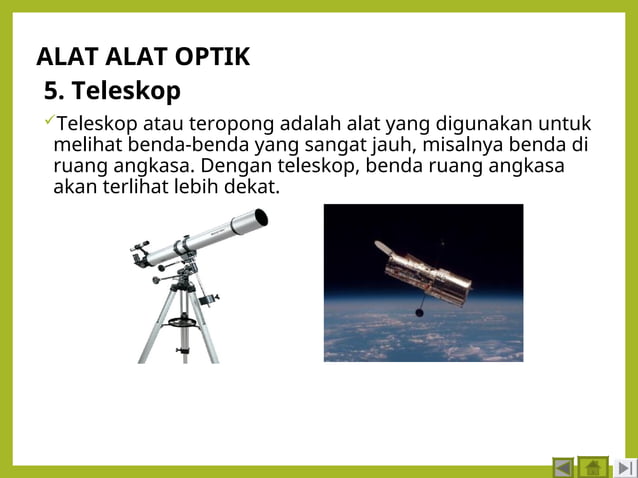 ALAT ALAT OPTIK

5. Teleskop

✓Teleskop atau teropong adalah alat yang digunakan untuk melihat benda-benda yang sangat jauh, misalnya benda di ruang angkasa. Dengan teleskop, benda ruang angkasa akan terlihat lebih dekat.